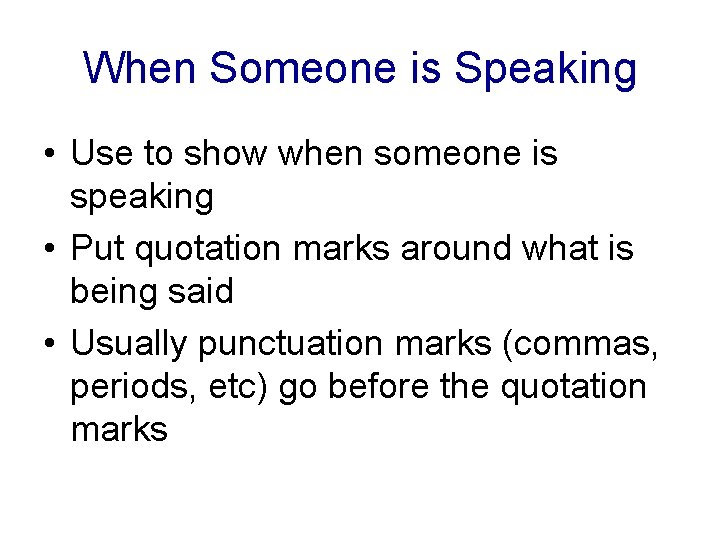 When Someone is Speaking

• Use to show when someone is speaking
• Put quotation marks around what is being said
• Usually punctuation marks (commas, periods, etc) go before the quotation marks